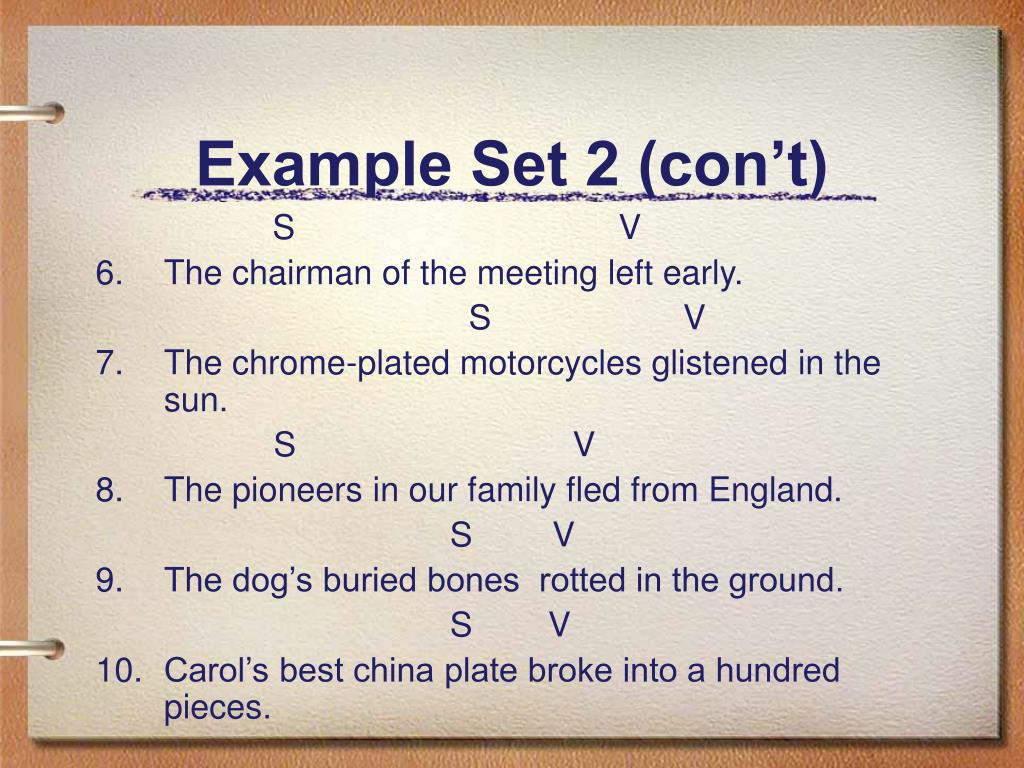 Example Set 2 (con’t)

S V

6. The chairman of the meeting left early.

S V

7. The chrome-plated motorcycles glistened in the sun.

S V

8. The pioneers in our family fled from England.

S V

9. The dog’s buried bones rotted in the ground.

S V

10. Carol’s best china plate broke into a hundred pieces.